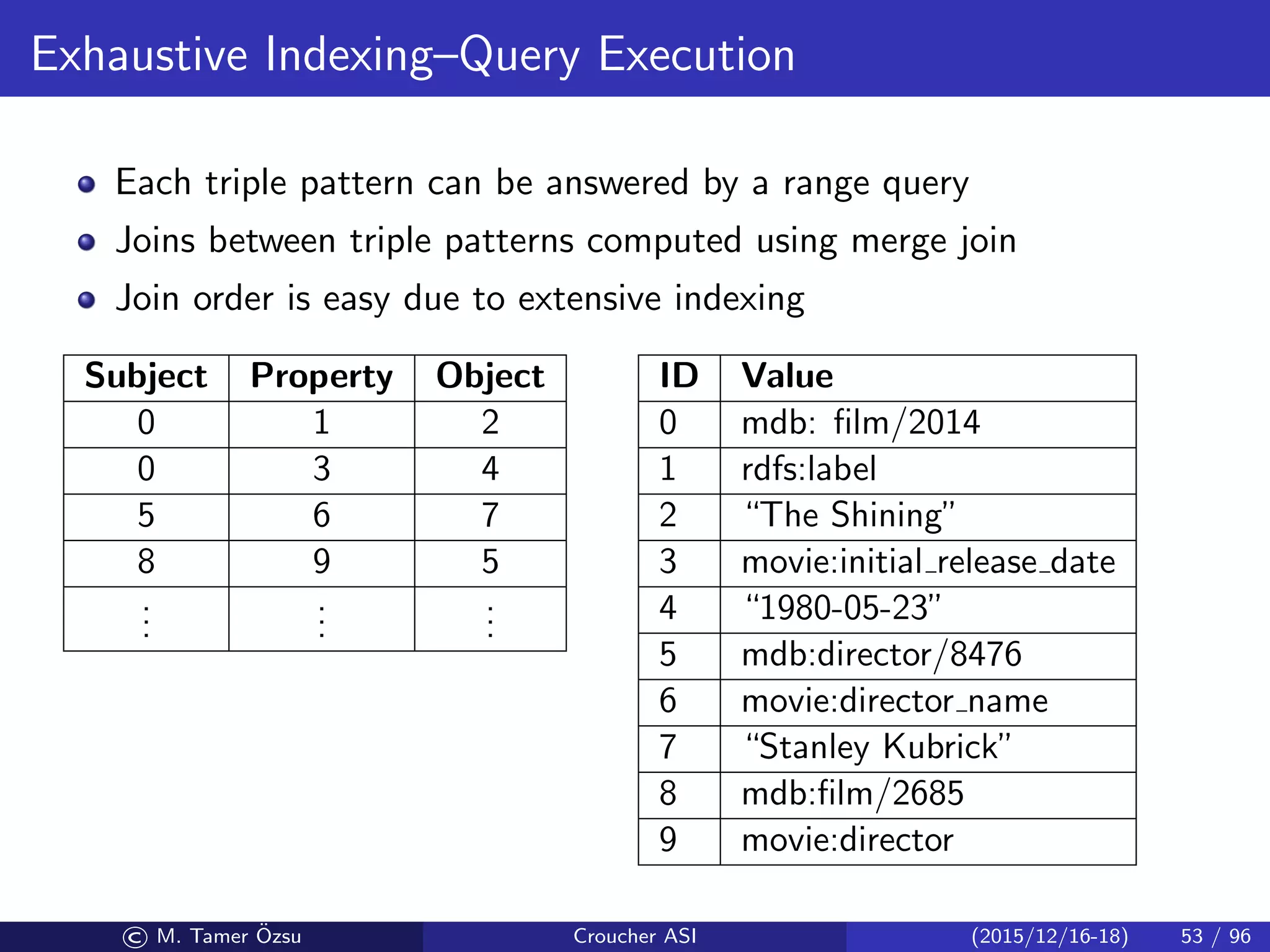 Exhaustive Indexing–Query Execution

- Each triple pattern can be answered by a range query
- Joins between triple patterns computed using merge join
- Join order is easy due to extensive indexing

| Subject | Property | Object |
|---|---|---|
| 0 | 1 | 2 |
| 0 | 3 | 4 |
| 5 | 6 | 7 |
| 8 | 9 | 5 |
| ⋮ | ⋮ | ⋮ |

| ID | Value |
|---|---|
| 0 | mdb: film/2014 |
| 1 | rdfs:label |
| 2 | "The Shining" |
| 3 | movie:initial_release_date |
| 4 | "1980-05-23" |
| 5 | mdb:director/8476 |
| 6 | movie:director_name |
| 7 | "Stanley Kubrick" |
| 8 | mdb:film/2685 |
| 9 | movie:director |

© M. Tamer Özsu Croucher ASI (2015/12/16-18) 53 / 96